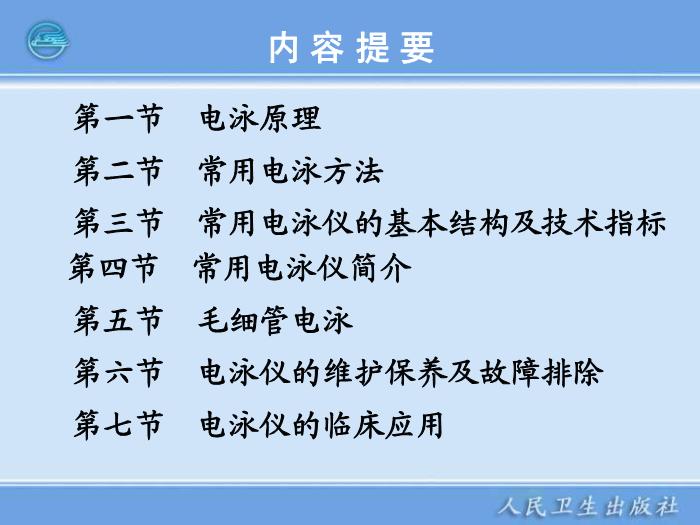 内容提要

第一节　电泳原理

第二节　常用电泳方法

第三节　常用电泳仪的基本结构及技术指标

第四节　常用电泳仪简介

第五节　毛细管电泳

第六节　电泳仪的维护保养及故障排除

第七节　电泳仪的临床应用

人民卫生出版社